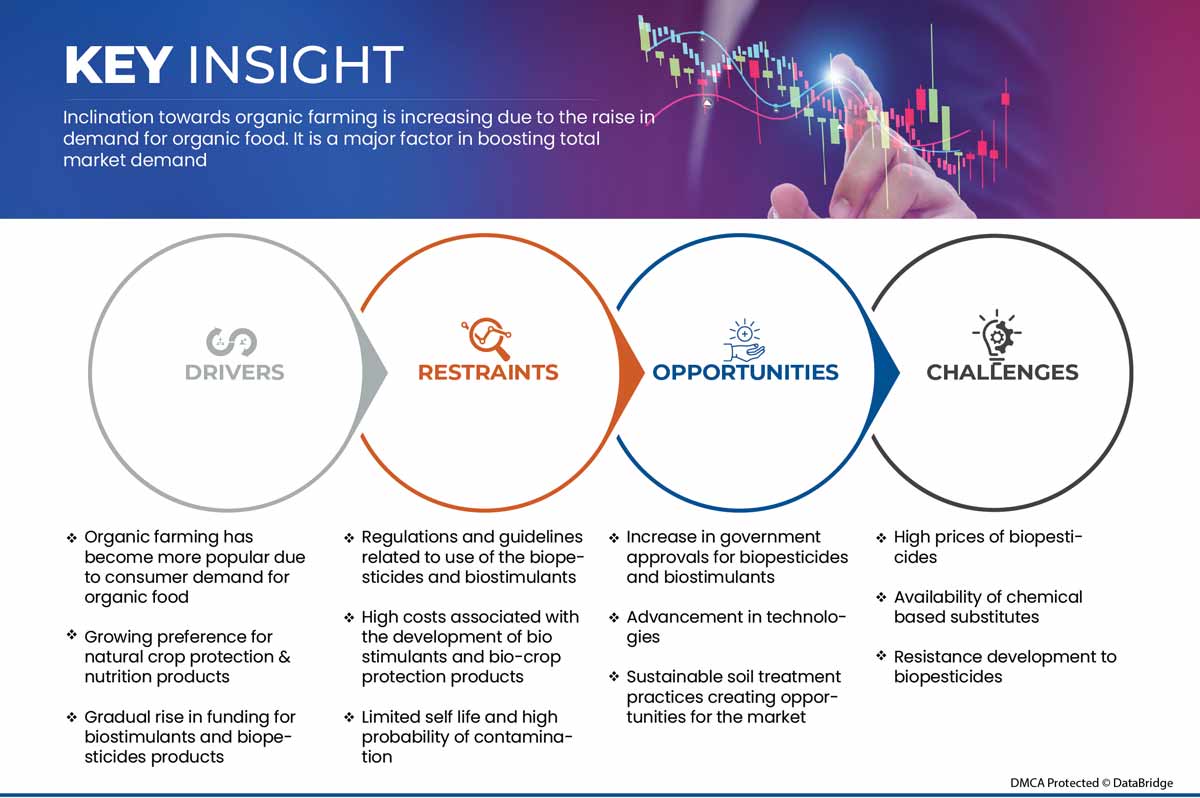 KEY INSIGHT

Inclination towards organic farming is increasing due to the raise in demand for organic food. It is a major factor in boosting total market demand

DRIVERS

RESTRAINTS

OPPORTUNITIES

CHALLENGES

❖ Organic farming has become more popular due to consumer demand for organic food

❖ Growing preference for natural crop protection & nutrition products

❖ Gradual rise in funding for biostimulants and biopesticides products

❖ Regulations and guidelines related to use of the biopesticides and biostimulants

❖ High costs associated with the development of bio stimulants and bio-crop protection products

❖ Limited self life and high probability of contamination

❖ Increase in government approvals for biopesticides and biostimulants

❖ Advancement in technologies

❖ Sustainable soil treatment practices creating opportunities for the market

❖ High prices of biopesticides

❖ Availability of chemical based substitutes

❖ Resistance development to biopesticides

DMCA Protected © DataBridge